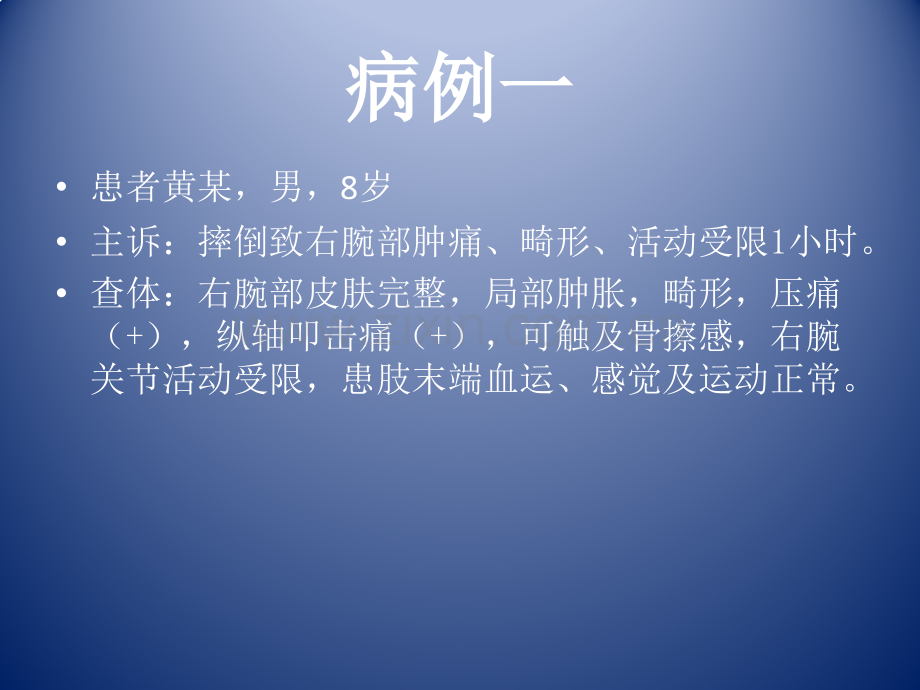 病例一

• 患者黄某，男，8岁

• 主诉：摔倒致右腕部肿痛、畸形、活动受限1小时。

• 查体：右腕部皮肤完整，局部肿胀，畸形，压痛（+），纵轴叩击痛（+），可触及骨擦感，右腕关节活动受限，患肢末端血运、感觉及运动正常。